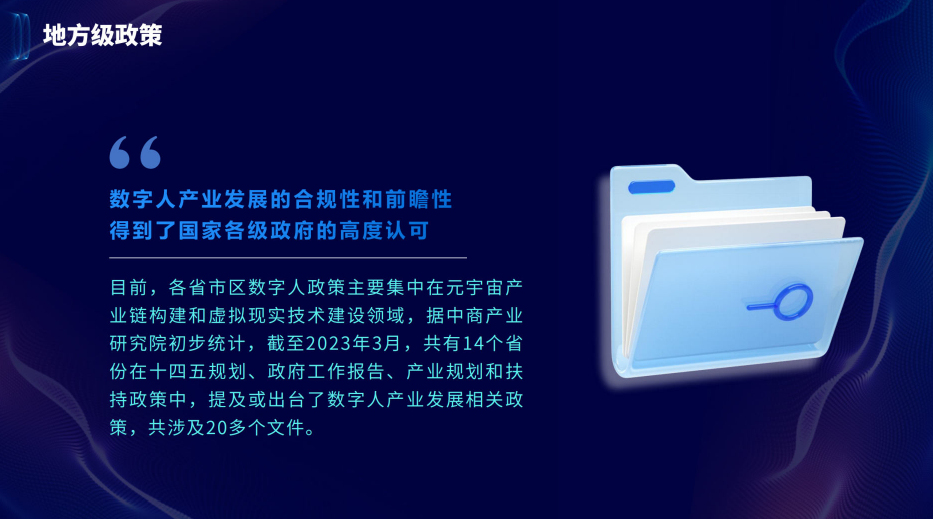 地方级政策

“

数字人产业发展的合规性和前瞻性
得到了国家各级政府的高度认可

目前，各省市区数字人政策主要集中在元宇宙产业链构建和虚拟现实技术建设领域，据中商产业研究院初步统计，截至2023年3月，共有14个省份在十四五规划、政府工作报告、产业规划和扶持政策中，提及或出台了数字人产业发展相关政策，共涉及20多个文件。